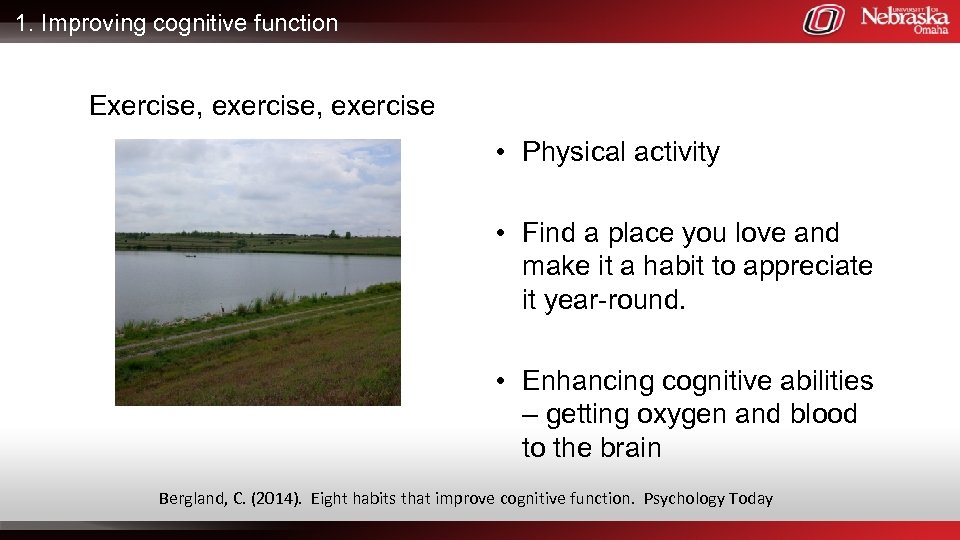 1. Improving cognitive function

UNIVERSITY OF Nebraska Omaha

Exercise, exercise, exercise

• Physical activity

• Find a place you love and make it a habit to appreciate it year-round.

• Enhancing cognitive abilities – getting oxygen and blood to the brain

Bergland, C. (2014). Eight habits that improve cognitive function. Psychology Today